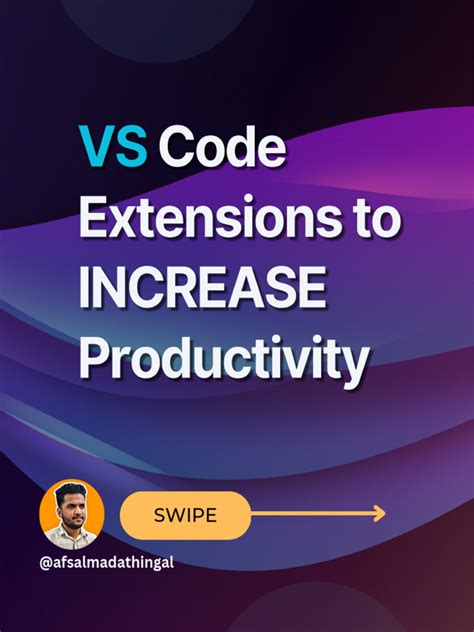 VS Code Extensions to INCREASE Productivity

SWIPE

@afsalmadathingal